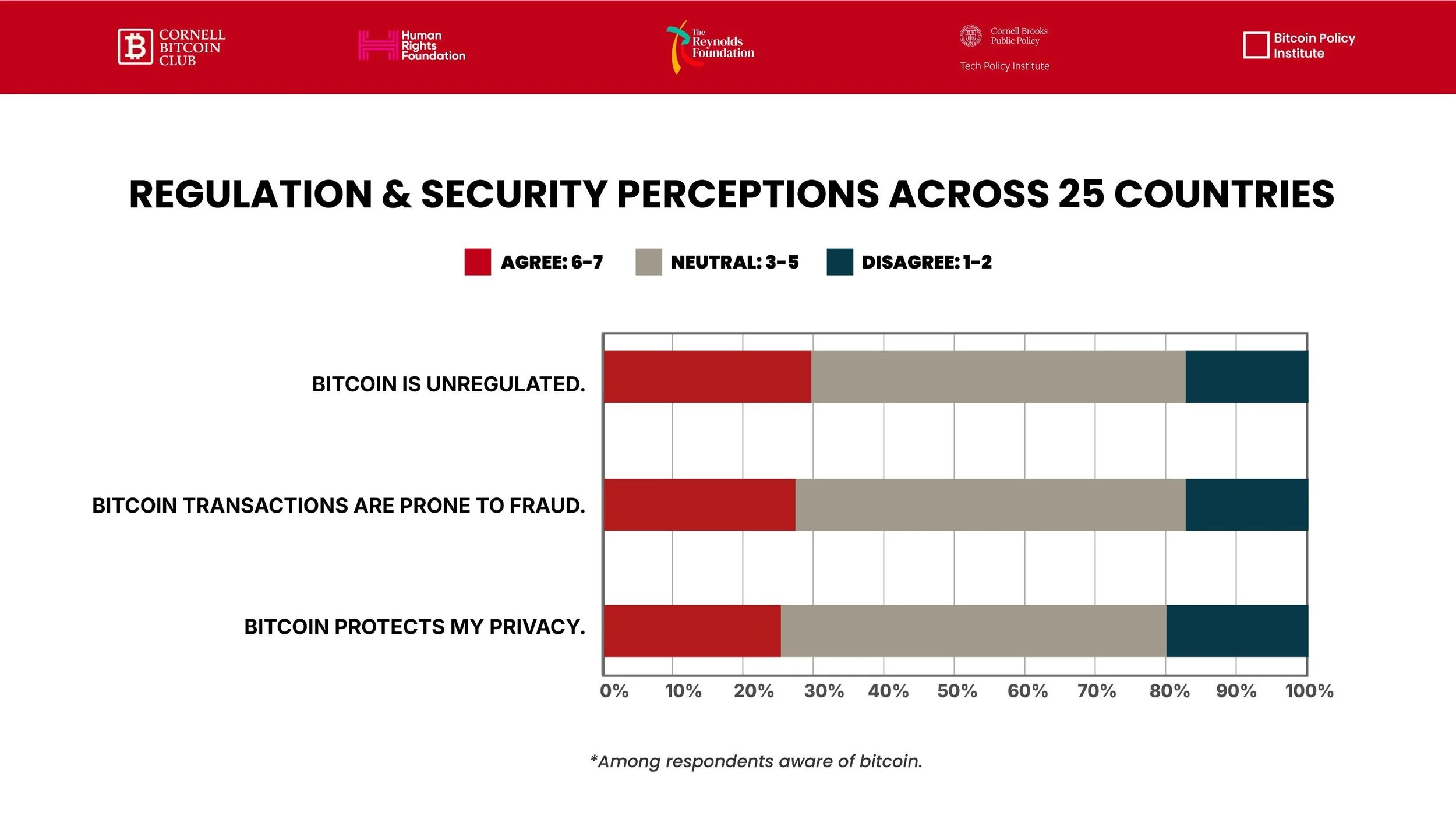 CORNELL BITCOIN CLUB

Human Rights Foundation

The Reynolds Foundation

Cornell Brooks Public Policy

Tech Policy Institute

Bitcoin Policy Institute

REGULATION & SECURITY PERCEPTIONS ACROSS 25 COUNTRIES

AGREE: 6-7 NEUTRAL: 3-5 DISAGREE: 1-2

BITCOIN IS UNREGULATED.

BITCOIN TRANSACTIONS ARE PRONE TO FRAUD.

BITCOIN PROTECTS MY PRIVACY.

0% 10% 20% 30% 40% 50% 60% 70% 80% 90% 100%

*Among respondents aware of bitcoin.